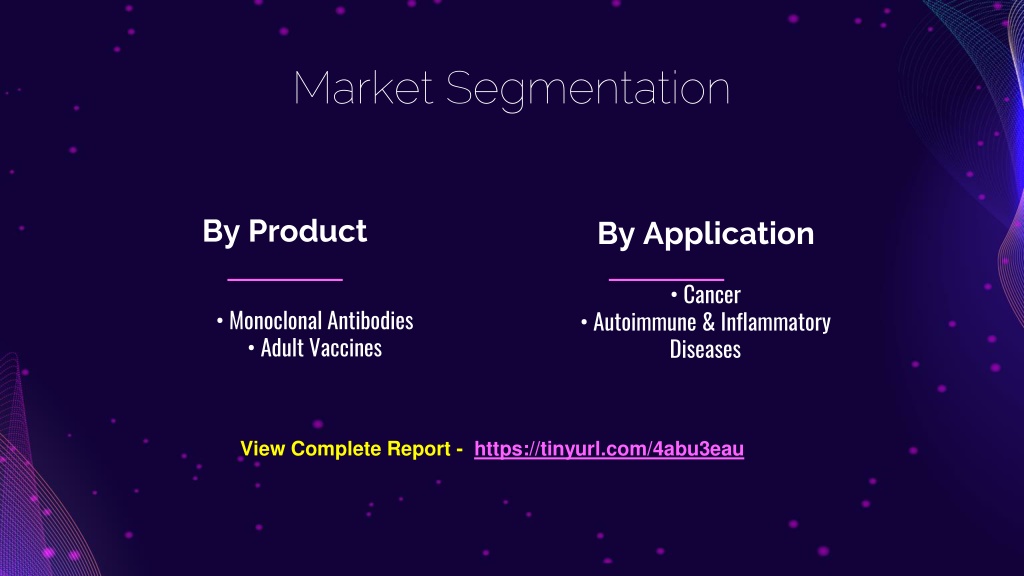 Market Segmentation

By Product

• Monoclonal Antibodies
• Adult Vaccines

By Application

• Cancer
• Autoimmune & Inflammatory Diseases

View Complete Report - https://tinyurl.com/4abu3eau